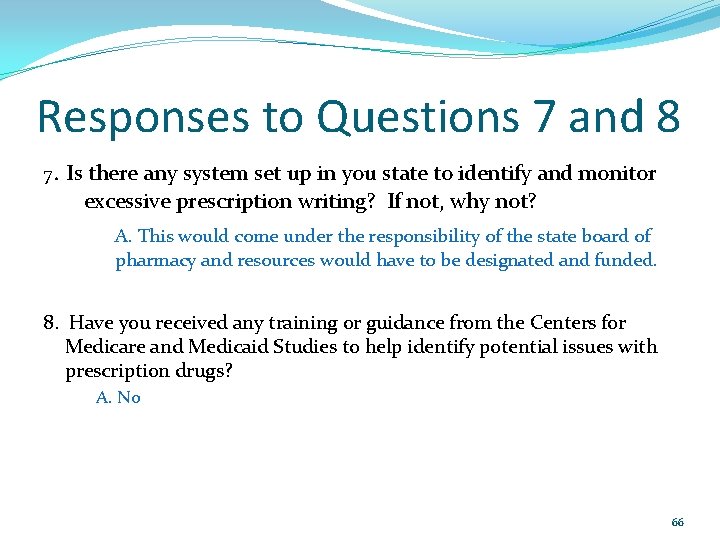 Responses to Questions 7 and 8

7. Is there any system set up in you state to identify and monitor excessive prescription writing?  If not, why not?

A. This would come under the responsibility of the state board of pharmacy and resources would have to be designated and funded.

8. Have you received any training or guidance from the Centers for Medicare and Medicaid Studies to help identify potential issues with prescription drugs?

A. No

66